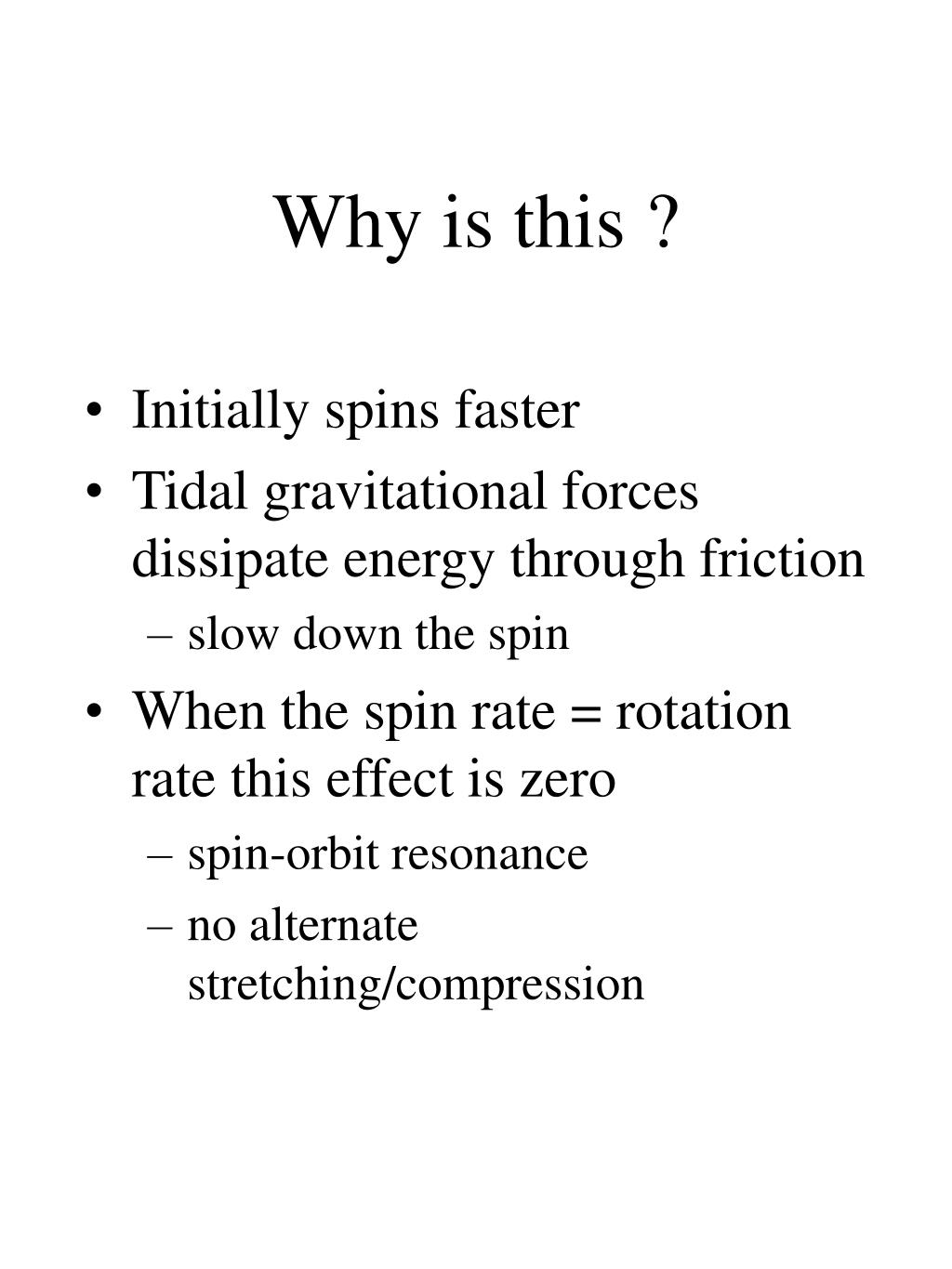 Why is this ?

• Initially spins faster
• Tidal gravitational forces dissipate energy through friction
– slow down the spin
• When the spin rate = rotation rate this effect is zero
– spin-orbit resonance
– no alternate stretching/compression